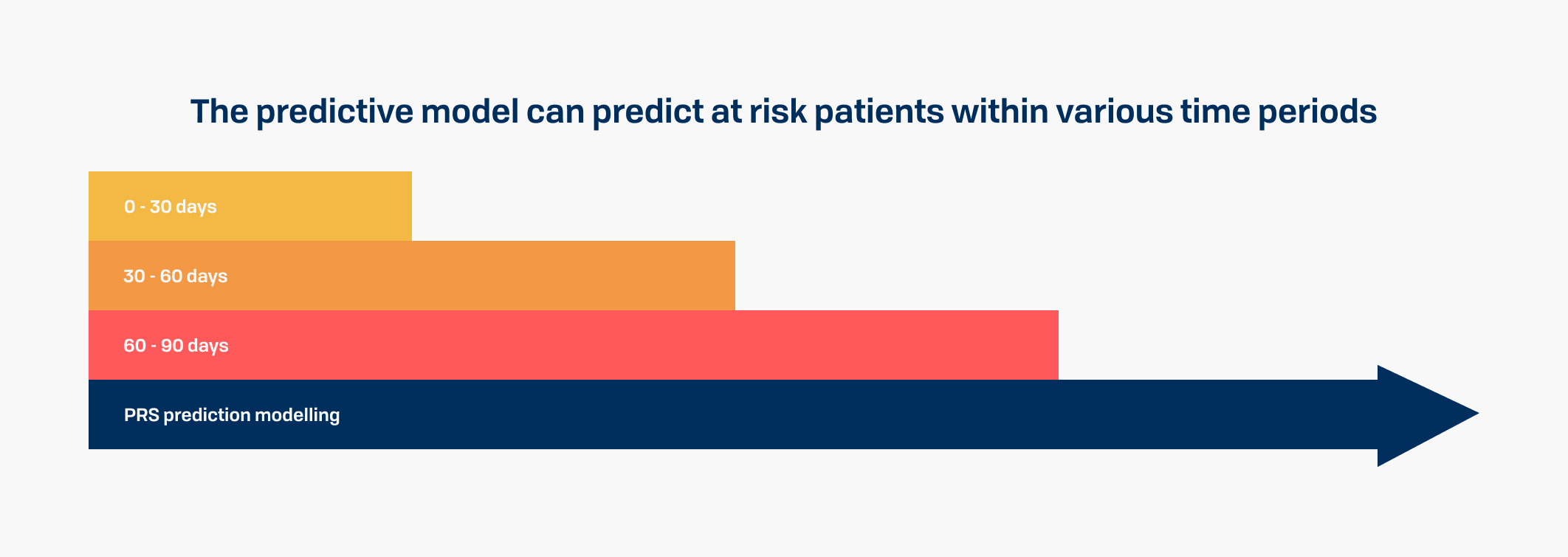 The predictive model can predict at risk patients within various time periods

0 - 30 days

30 - 60 days

60 - 90 days

PRS prediction modelling